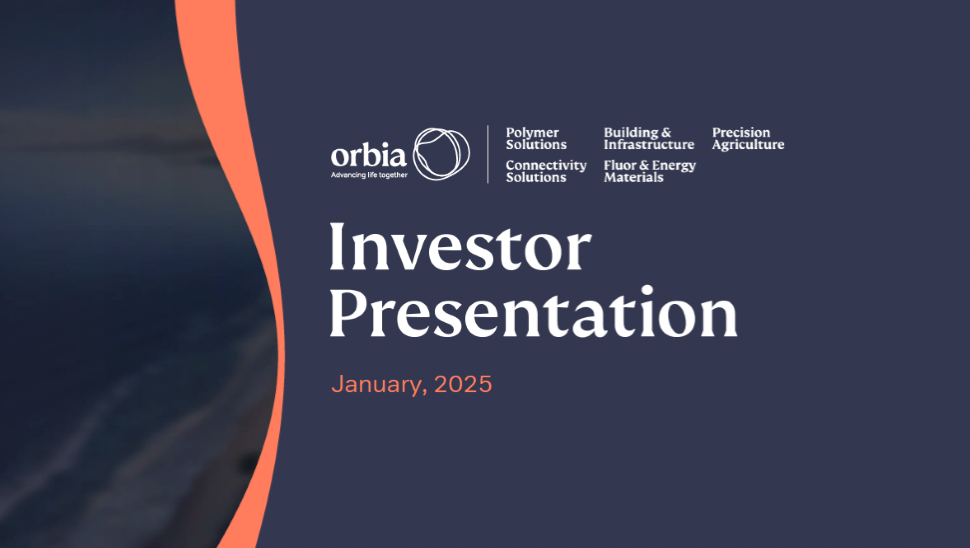 orbia
Advancing life together

Polymer Solutions
Connectivity Solutions
Building & Infrastructure
Fluor & Energy Materials
Precision Agriculture

Investor Presentation

January, 2025